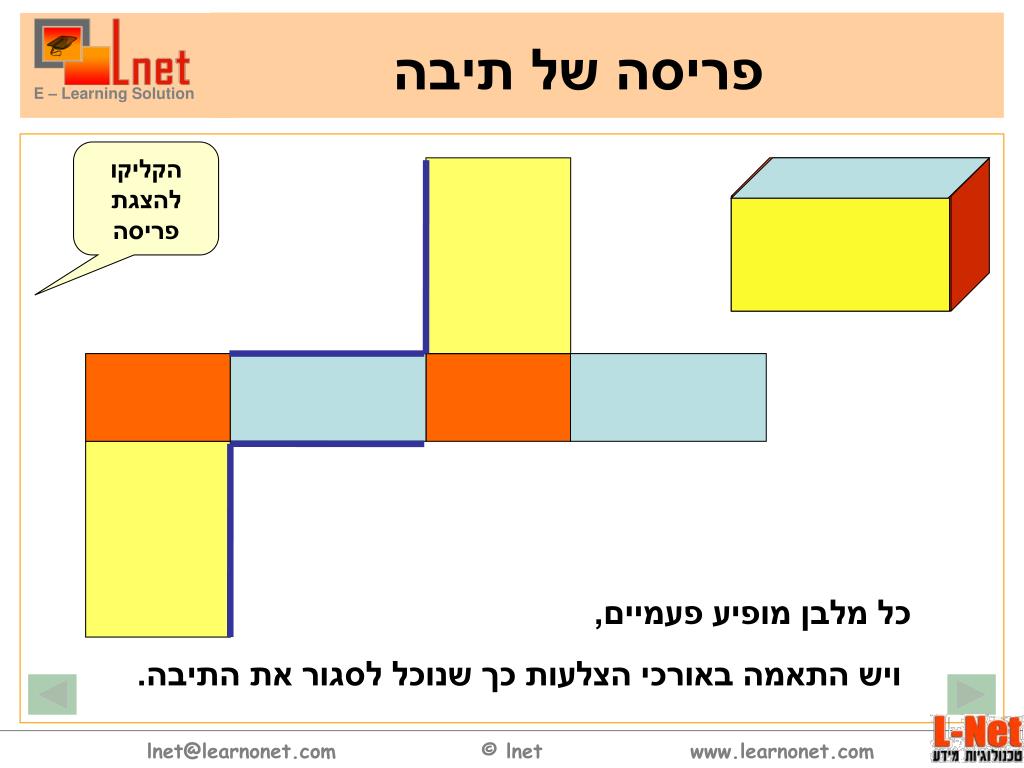 Lnet
E – Learning Solution

פריסה של תיבה

הקליקו להצגת פריסה

כל מלבן מופיע פעמיים,

ויש התאמה באורכי הצלעות כך שנוכל לסגור את התיבה.

lnet@learnonet.com © lnet www.learnonet.com

L-Net
טכנולוגיות מידע